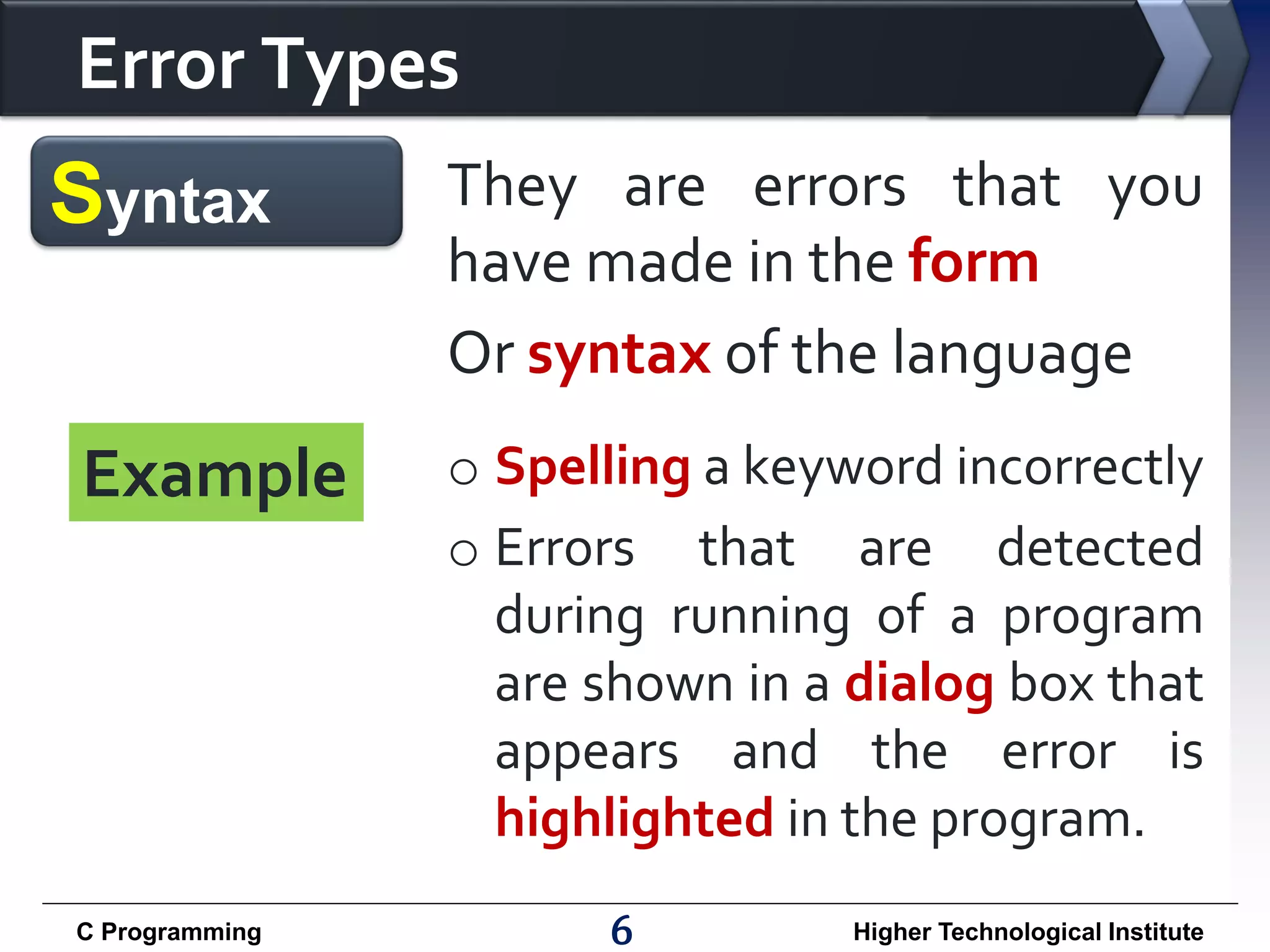 Error Types

Syntax

They are errors that you have made in the form

Or syntax of the language

Example

○ Spelling a keyword incorrectly

○ Errors that are detected during running of a program are shown in a dialog box that appears and the error is highlighted in the program.

C Programming 6 Higher Technological Institute